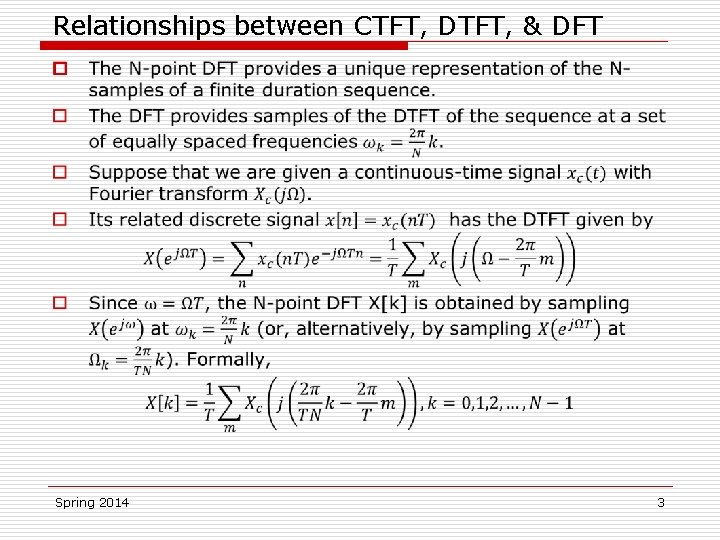 Relationships between CTFT, DTFT, & DFT

The N-point DFT provides a unique representation of the N-samples of a finite duration sequence.

The DFT provides samples of the DTFT of the sequence at a set of equally spaced frequencies $\omega_k = \frac{2\pi}{N}k$.

Suppose that we are given a continuous-time signal $x_c(t)$ with Fourier transform $X_c(j\Omega)$.

Its related discrete signal $x[n] = x_c(nT)$ has the DTFT given by

$X(e^{j\Omega T}) = \sum_n x_c(nT)e^{-j\Omega Tn} = \frac{1}{T}\sum_m X_c\left(j\left(\Omega - \frac{2\pi}{T}m\right)\right)$

Since $\omega = \Omega T$, the N-point DFT X[k] is obtained by sampling $X(e^{j\omega})$ at $\omega_k = \frac{2\pi}{N}k$ (or, alternatively, by sampling $X(e^{j\Omega T})$ at $\Omega_k = \frac{2\pi}{TN}k$). Formally,

$X[k] = \frac{1}{T}\sum_m X_c\left(j\left(\frac{2\pi}{TN}k - \frac{2\pi}{T}m\right)\right), k = 0,1,2,\ldots,N-1$

Spring 2014

3